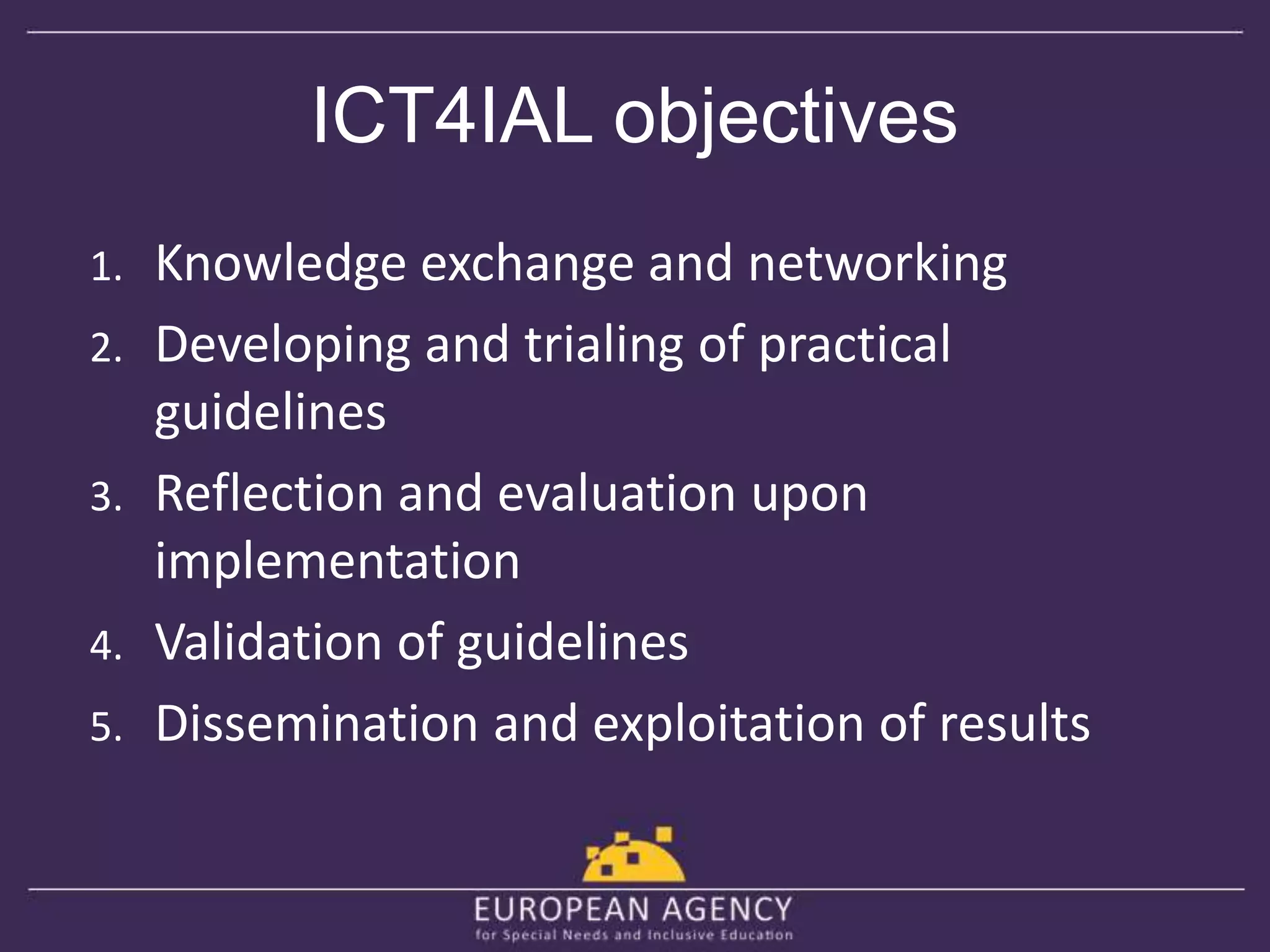 ICT4IAL objectives

1. Knowledge exchange and networking
2. Developing and trialing of practical guidelines
3. Reflection and evaluation upon implementation
4. Validation of guidelines
5. Dissemination and exploitation of results

EUROPEAN AGENCY
for Special Needs and Inclusive Education